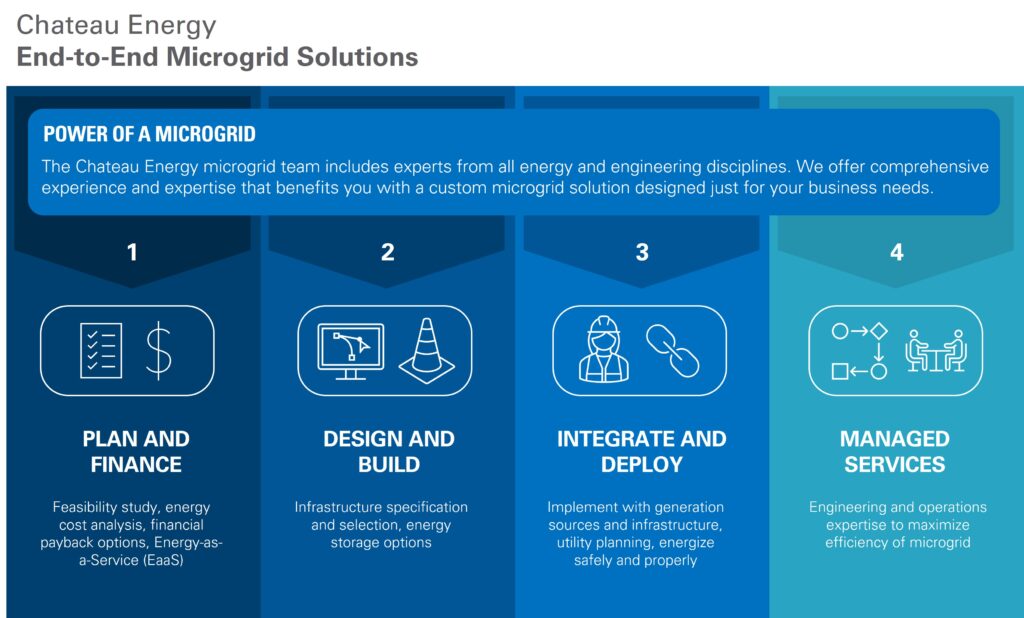 Chateau Energy
End-to-End Microgrid Solutions

POWER OF A MICROGRID
The Chateau Energy microgrid team includes experts from all energy and engineering disciplines. We offer comprehensive experience and expertise that benefits you with a custom microgrid solution designed just for your business needs.

1

PLAN AND FINANCE

Feasibility study, energy cost analysis, financial payback options, Energy-as-a-Service (EaaS)

2

DESIGN AND BUILD

Infrastructure specification and selection, energy storage options

3

INTEGRATE AND DEPLOY

Implement with generation sources and infrastructure, utility planning, energize safely and properly

4

MANAGED SERVICES

Engineering and operations expertise to maximize efficiency of microgrid